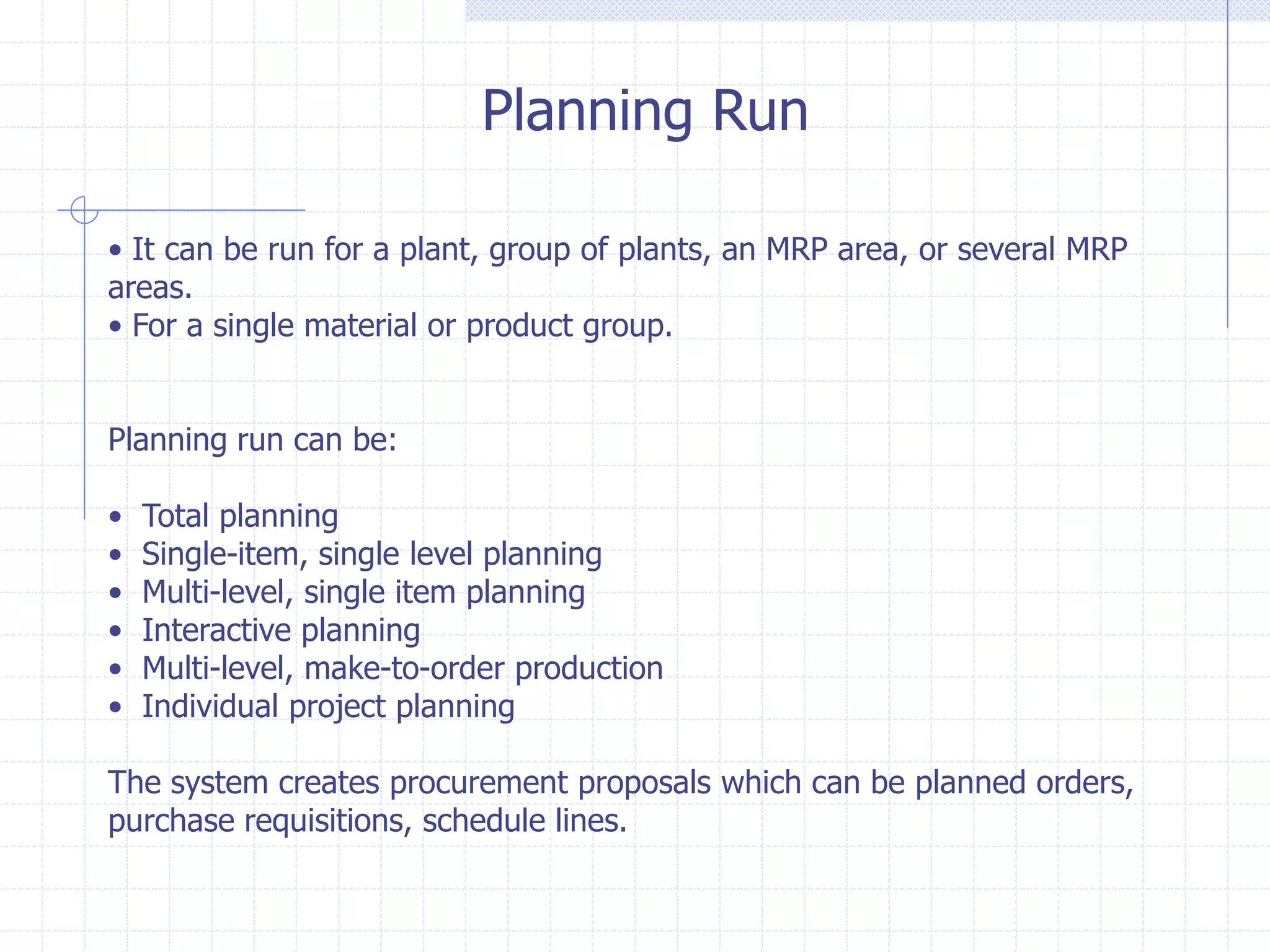 Planning Run

• It can be run for a plant, group of plants, an MRP area, or several MRP areas.
• For a single material or product group.

Planning run can be:

• Total planning
• Single-item, single level planning
• Multi-level, single item planning
• Interactive planning
• Multi-level, make-to-order production
• Individual project planning

The system creates procurement proposals which can be planned orders, purchase requisitions, schedule lines.